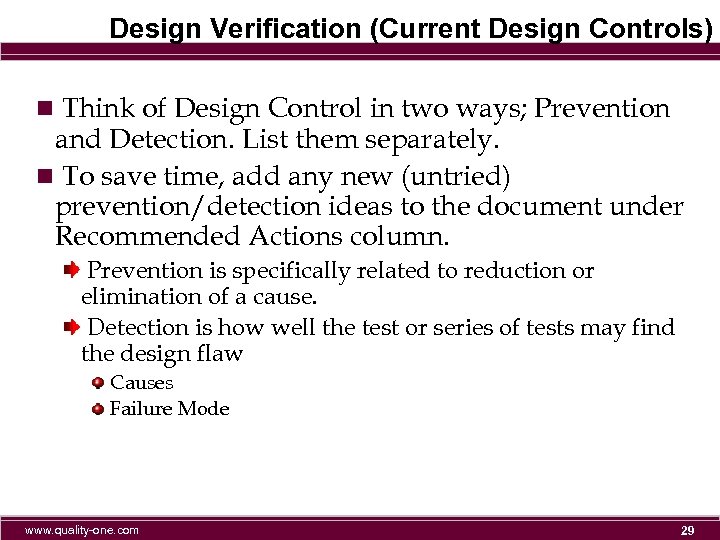 Design Verification (Current Design Controls)

Think of Design Control in two ways; Prevention and Detection. List them separately.

To save time, add any new (untried) prevention/detection ideas to the document under Recommended Actions column.

Prevention is specifically related to reduction or elimination of a cause.

Detection is how well the test or series of tests may find the design flaw

Causes

Failure Mode

www.quality-one.com

29